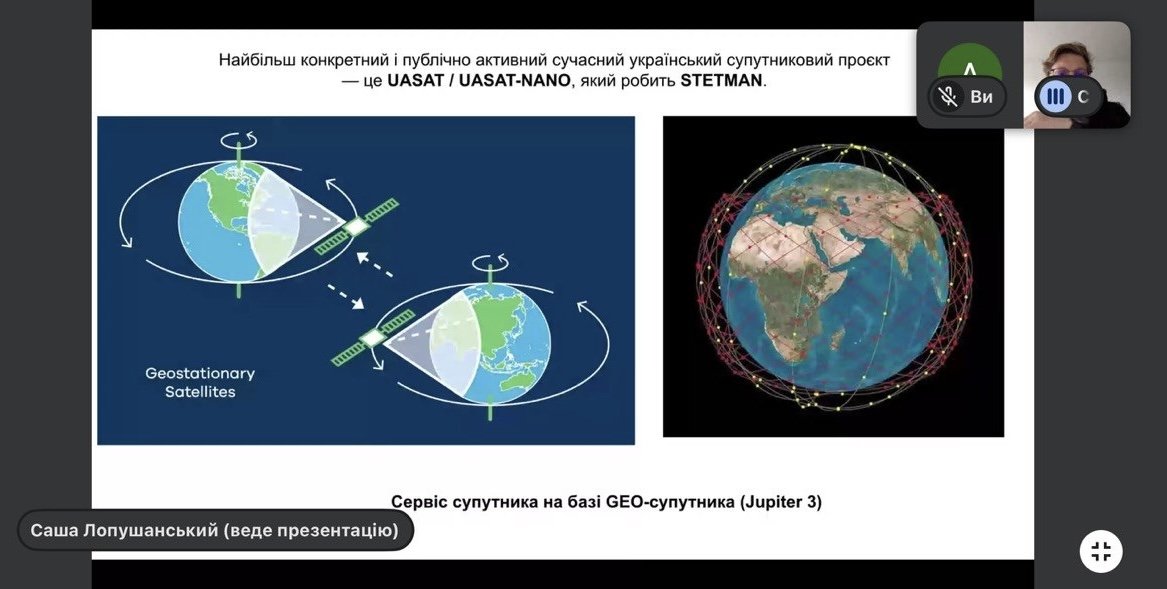 Найбільш конкретний і публічно активний сучасний український супутниковий проєкт — це UASAT / UASAT-NANO, який робить STETMAN.

Ви

С

Geostationary Satellites

Сервіс супутника на базі GEO-супутника (Jupiter 3)

Саша Лопушанський (веде презентацію)